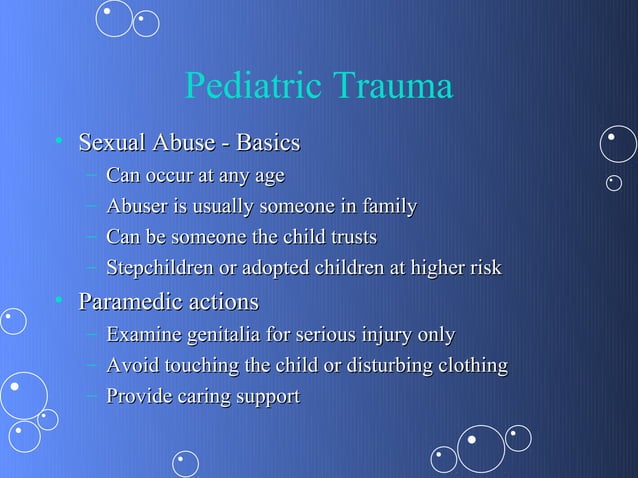 Pediatric Trauma

• Sexual Abuse - Basics
– Can occur at any age
– Abuser is usually someone in family
– Can be someone the child trusts
– Stepchildren or adopted children at higher risk

• Paramedic actions
– Examine genitalia for serious injury only
– Avoid touching the child or disturbing clothing
– Provide caring support